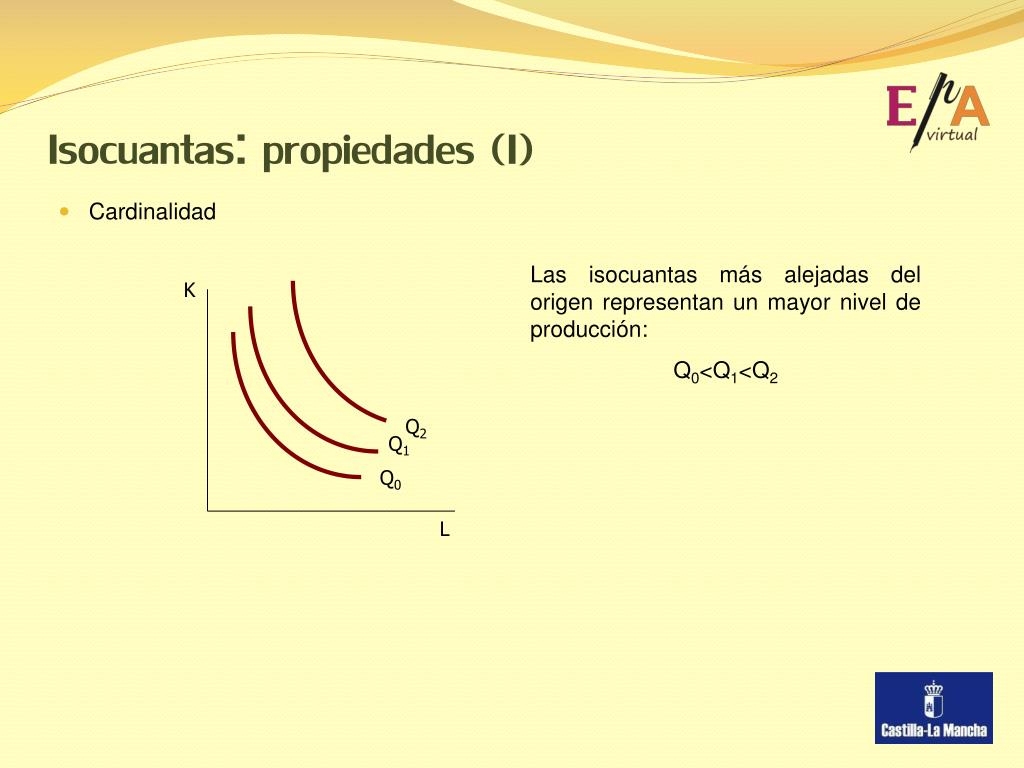 EPA virtual

Isocuantas: propiedades (I)

Cardinalidad

K

$Q_2$
$Q_1$
$Q_0$

L

Las isocuantas más alejadas del origen representan un mayor nivel de producción:

$Q_0<Q_1<Q_2$

Castilla-La Mancha